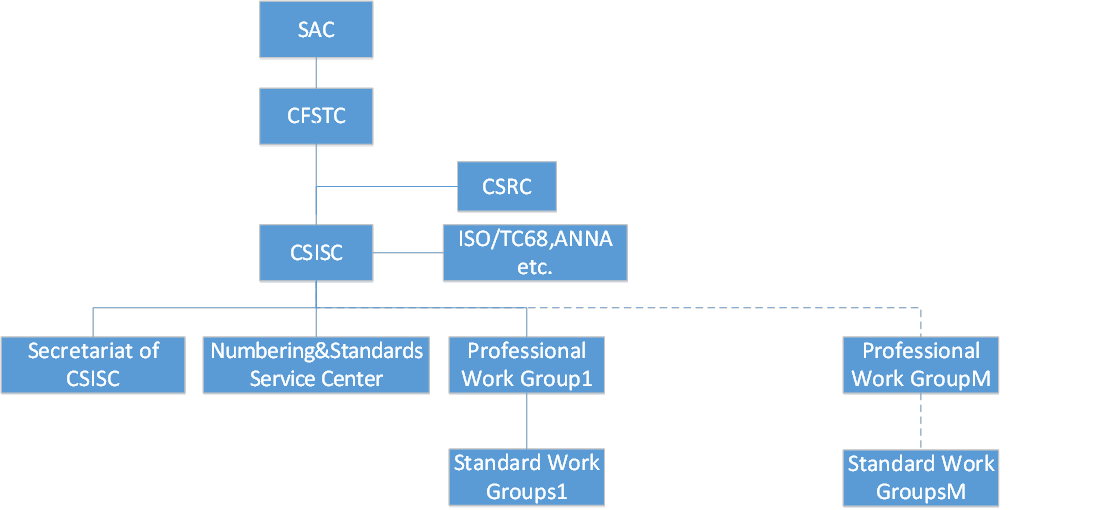 SAC

CFSTC

CSRC

CSISC

ISO/TC68,ANNA etc.

Secretariat of CSISC

Numbering&Standards Service Center

Professional Work Group1

Professional Work GroupM

Standard Work Groups1

Standard Work GroupsM